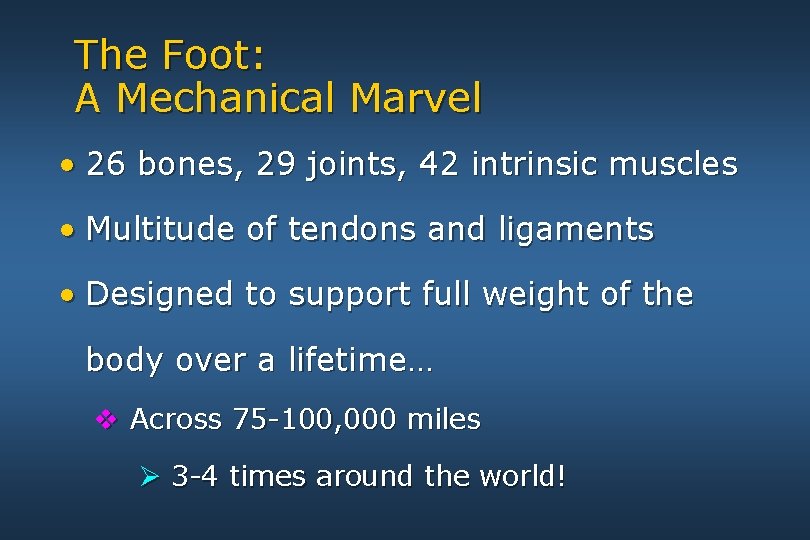 The Foot:
A Mechanical Marvel

• 26 bones, 29 joints, 42 intrinsic muscles

• Multitude of tendons and ligaments

• Designed to support full weight of the body over a lifetime…

❖ Across 75-100,000 miles

➢ 3-4 times around the world!